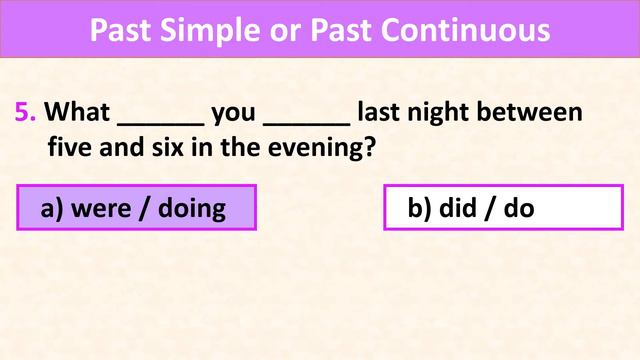 Past Simple or Past Continuous

5. What ______ you ______ last night between five and six in the evening?

a) were / doing

b) did / do